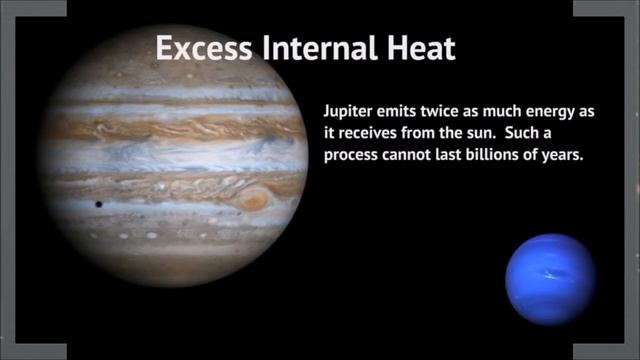 Excess Internal Heat

Jupiter emits twice as much energy as it receives from the sun.  Such a process cannot last billions of years.